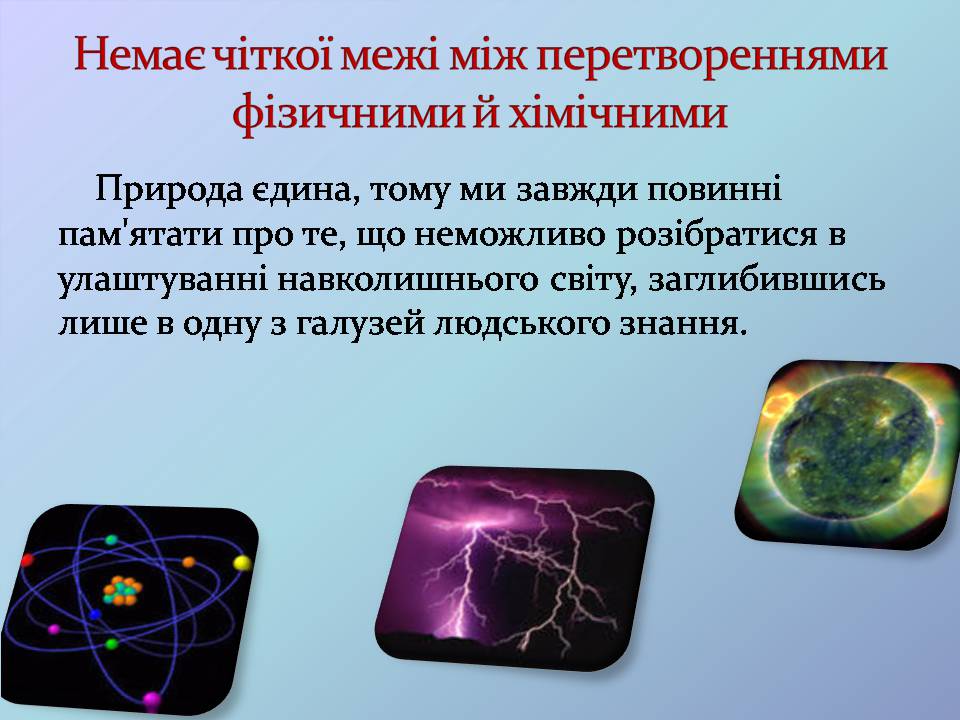 Немає чіткої межі між перетвореннями фізичними й хімічними

Природа єдина, тому ми завжди повинні пам'ятати про те, що неможливо розібратися в улаштуванні навколишнього світу, заглибившись лише в одну з галузей людського знання.